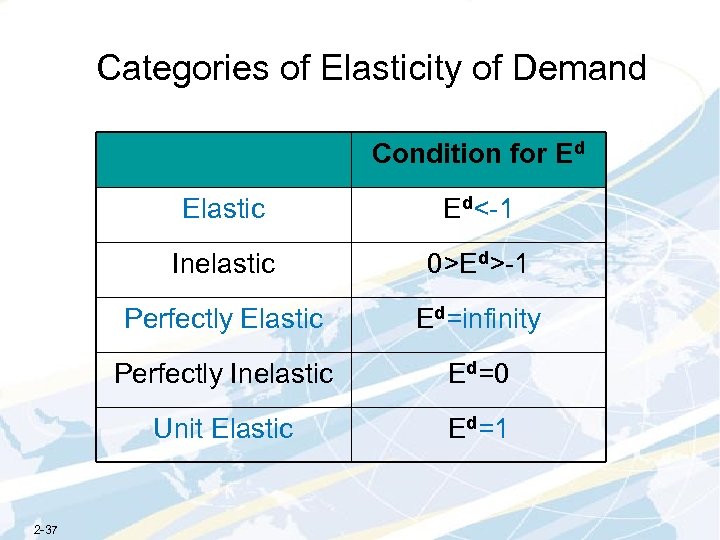 Categories of Elasticity of Demand

|  | Condition for $E^d$ |
|---|---|
| Elastic | $E^d<-1$ |
| Inelastic | $0>E^d>-1$ |
| Perfectly Elastic | $E^d$=infinity |
| Perfectly Inelastic | $E^d=0$ |
| Unit Elastic | $E^d=1$ |

2-37